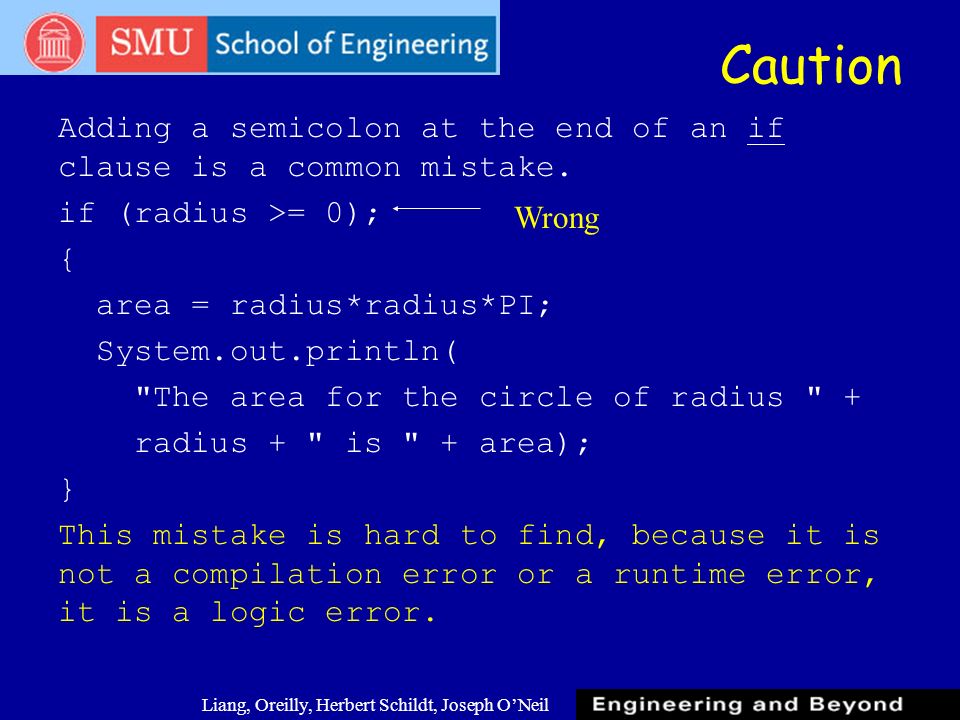 SMU School of Engineering

Caution

Adding a semicolon at the end of an if clause is a common mistake.

if (radius >= 0); Wrong

{

area = radius*radius*PI;

System.out.println(

"The area for the circle of radius " +

radius + " is " + area);

}

This mistake is hard to find, because it is not a compilation error or a runtime error, it is a logic error.

Liang, Oreilly, Herbert Schildt, Joseph O'Neil

Engineering and Beyond